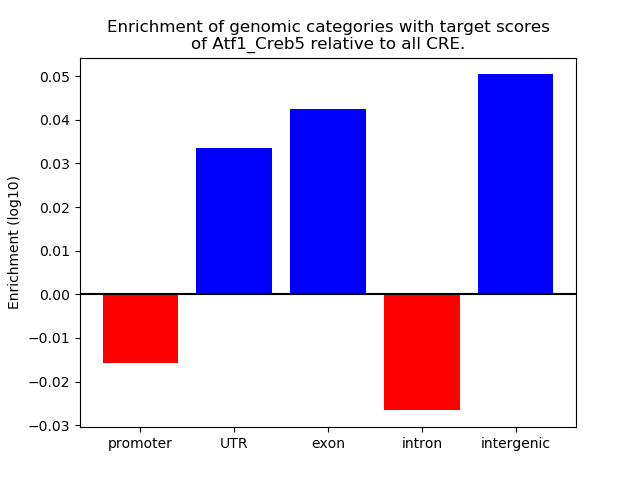 Enrichment of genomic categories with target scores of Atf1_Creb5 relative to all CRE.

Enrichment (log10)

0.05
0.04
0.03
0.02
0.01
0.00
−0.01
−0.02
−0.03

promoter
UTR
exon
intron
intergenic